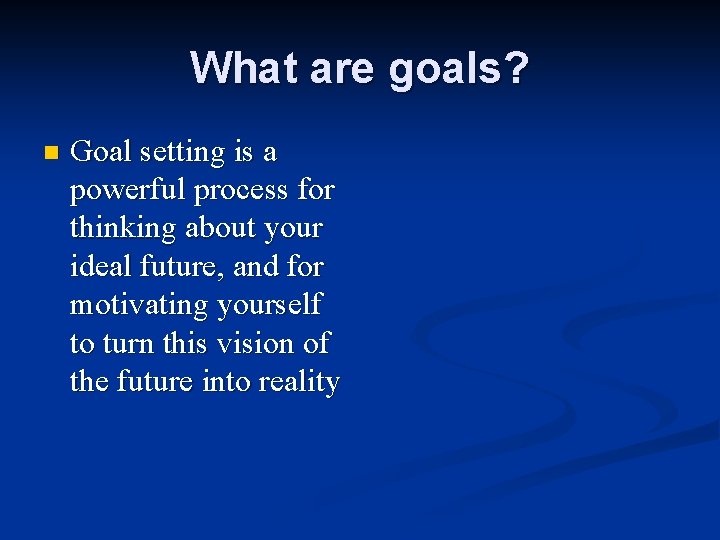 What are goals?

Goal setting is a powerful process for thinking about your ideal future, and for motivating yourself to turn this vision of the future into reality